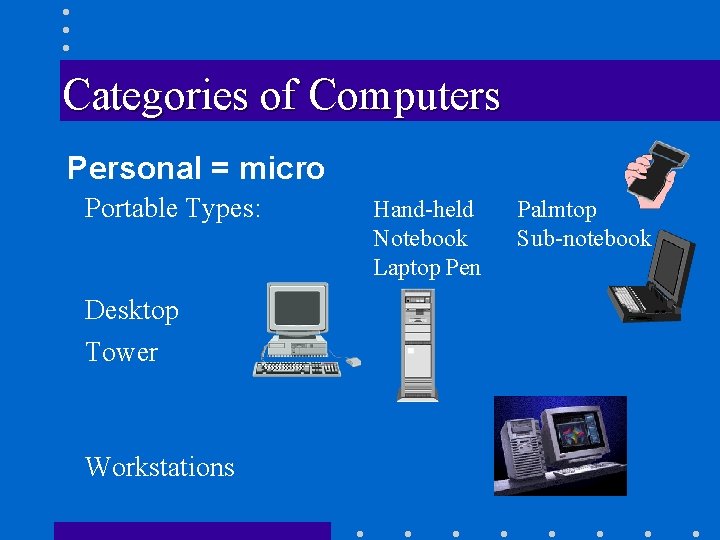 Categories of Computers

Personal = micro

Portable Types:

Hand-held
Notebook
Laptop Pen

Palmtop
Sub-notebook

Desktop

Tower

Workstations